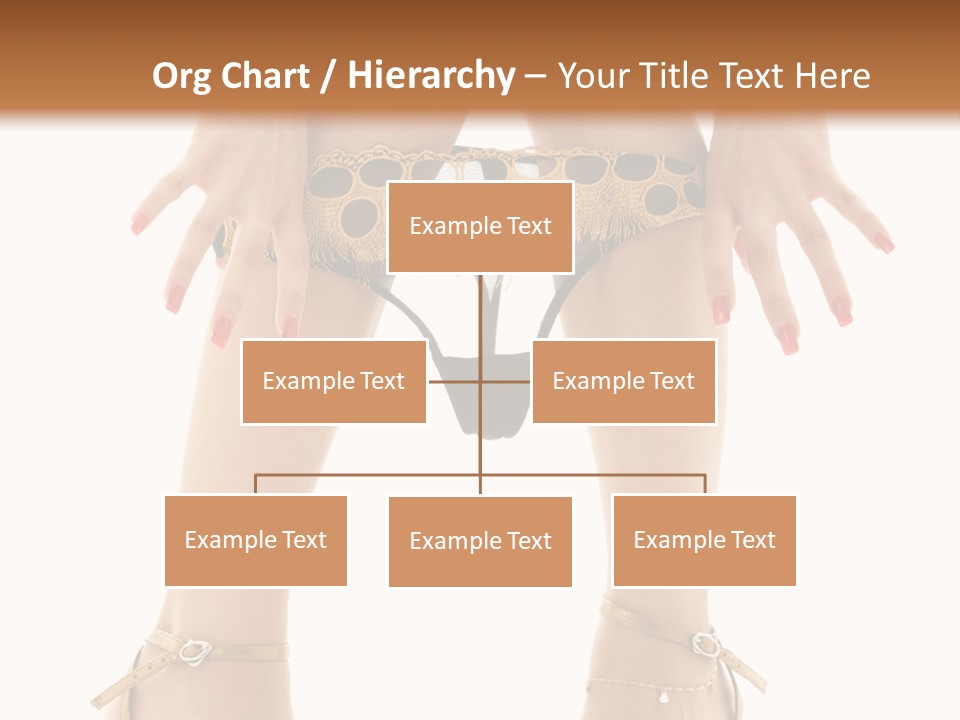 Org Chart / Hierarchy – Your Title Text Here

Example Text

Example Text

Example Text

Example Text

Example Text

Example Text